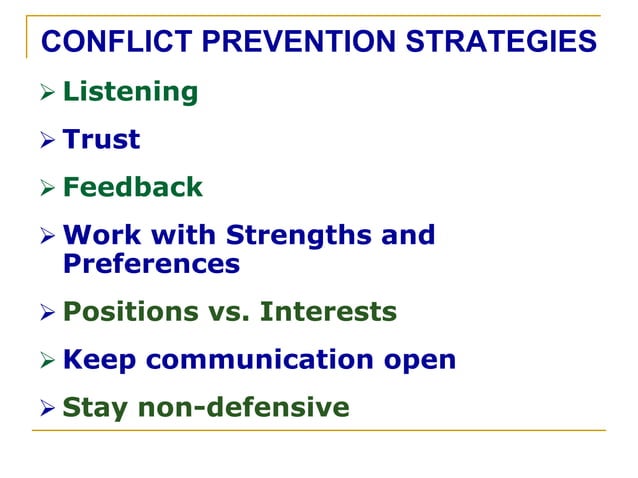 CONFLICT PREVENTION STRATEGIES

➢ Listening

➢ Trust

➢ Feedback

➢ Work with Strengths and Preferences

➢ Positions vs. Interests

➢ Keep communication open

➢ Stay non-defensive